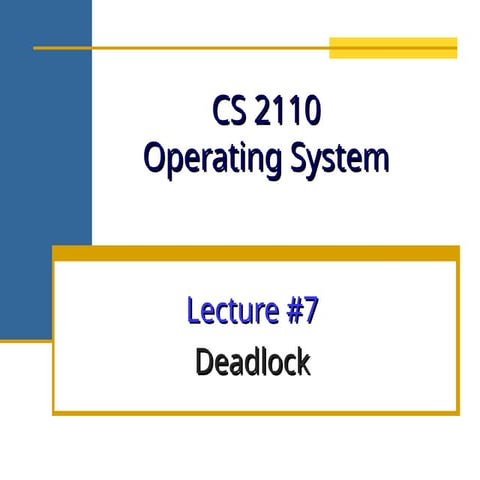 CS 2110
Operating System

Lecture #7
Deadlock